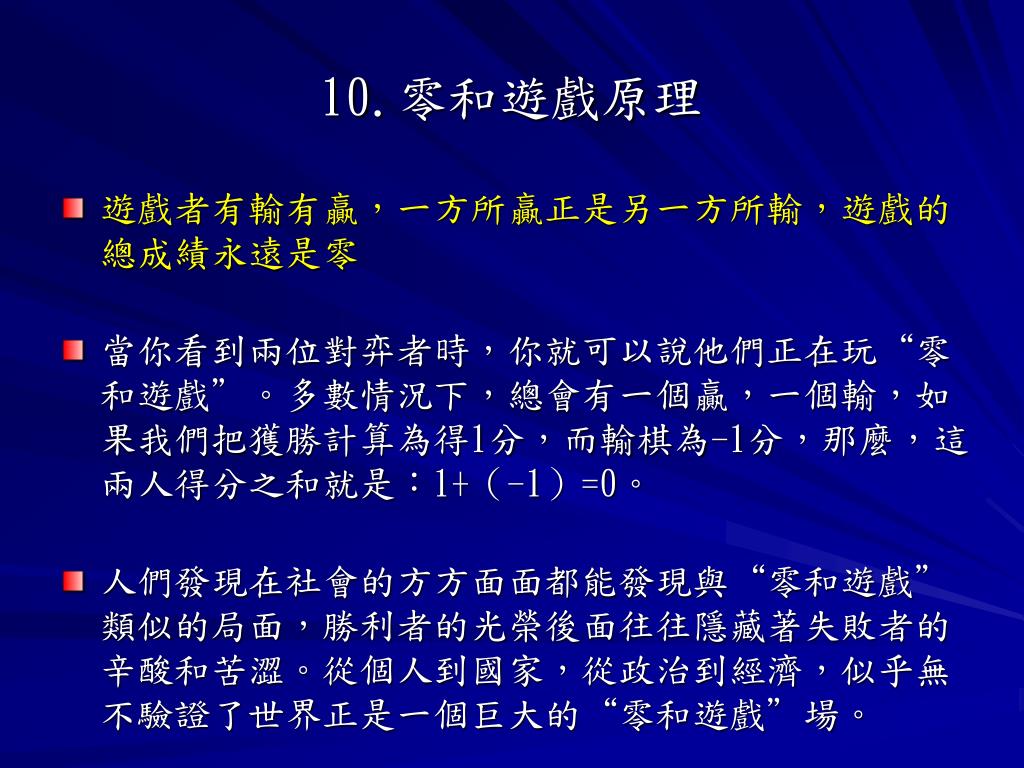 10. 零和遊戲原理

遊戲者有輸有贏，一方所贏正是另一方所輸，遊戲的總成績永遠是零

當你看到兩位對弈者時，你就可以說他們正在玩“零和遊戲”。多數情況下，總會有一個贏，一個輸，如果我們把獲勝計算為得1分，而輸棋為-1分，那麼，這兩人得分之和就是：1+（-1）=0。

人們發現在社會的方方面面都能發現與“零和遊戲”類似的局面，勝利者的光榮後面往往隱藏著失敗者的辛酸和苦澀。從個人到國家，從政治到經濟，似乎無不驗證了世界正是一個巨大的“零和遊戲”場。